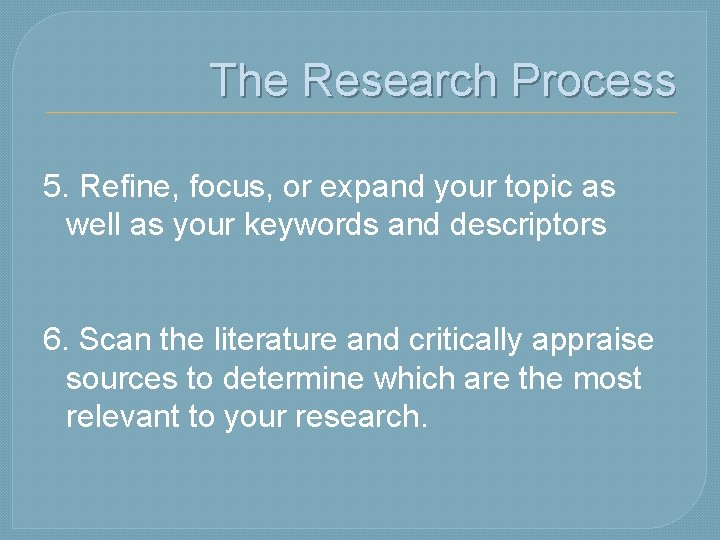 The Research Process

5. Refine, focus, or expand your topic as well as your keywords and descriptors

6. Scan the literature and critically appraise sources to determine which are the most relevant to your research.